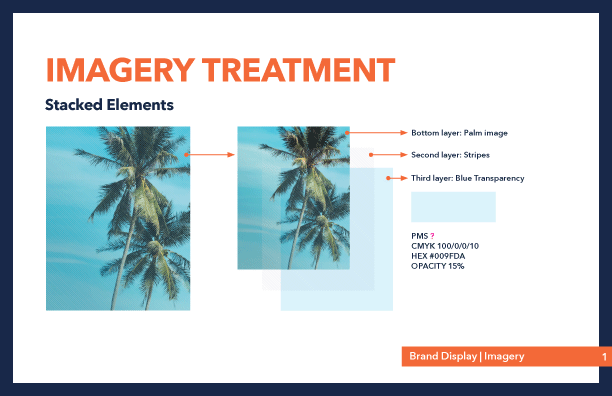 IMAGERY TREATMENT

Stacked Elements

Bottom layer: Palm image

Second layer: Stripes

Third layer: Blue Transparency

PMS ?
CMYK 100/0/0/10
HEX #009FDA
OPACITY 15%

Brand Display | Imagery

1